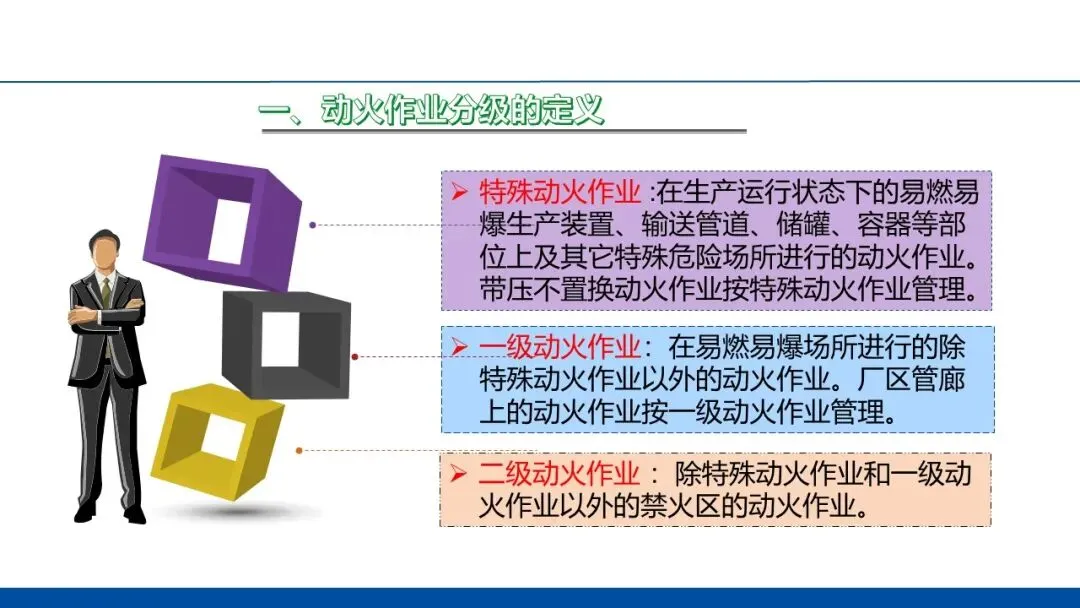 一、动火作业分级的定义

➢ 特殊动火作业 :在生产运行状态下的易燃易爆生产装置、输送管道、储罐、容器等部位上及其它特殊危险场所进行的动火作业。带压不置换动火作业按特殊动火作业管理。

➢ 一级动火作业：在易燃易爆场所进行的除特殊动火作业以外的动火作业。厂区管廊上的动火作业按一级动火作业管理。

➢ 二级动火作业： 除特殊动火作业和一级动火作业以外的禁火区的动火作业。